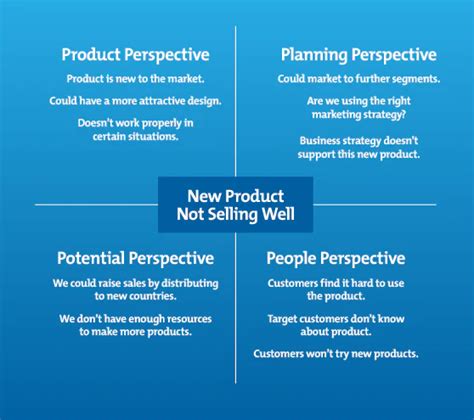 Product Perspective

Product is new to the market.

Could have a more attractive design.

Doesn't work properly in certain situations.

Planning Perspective

Could market to further segments.

Are we using the right marketing strategy?

Business strategy doesn't support this new product.

New Product Not Selling Well

Potential Perspective

We could raise sales by distributing to new countries.

We don't have enough resources to make more products.

People Perspective

Customers find it hard to use the product.

Target customers don't know about product.

Customers won't try new products.